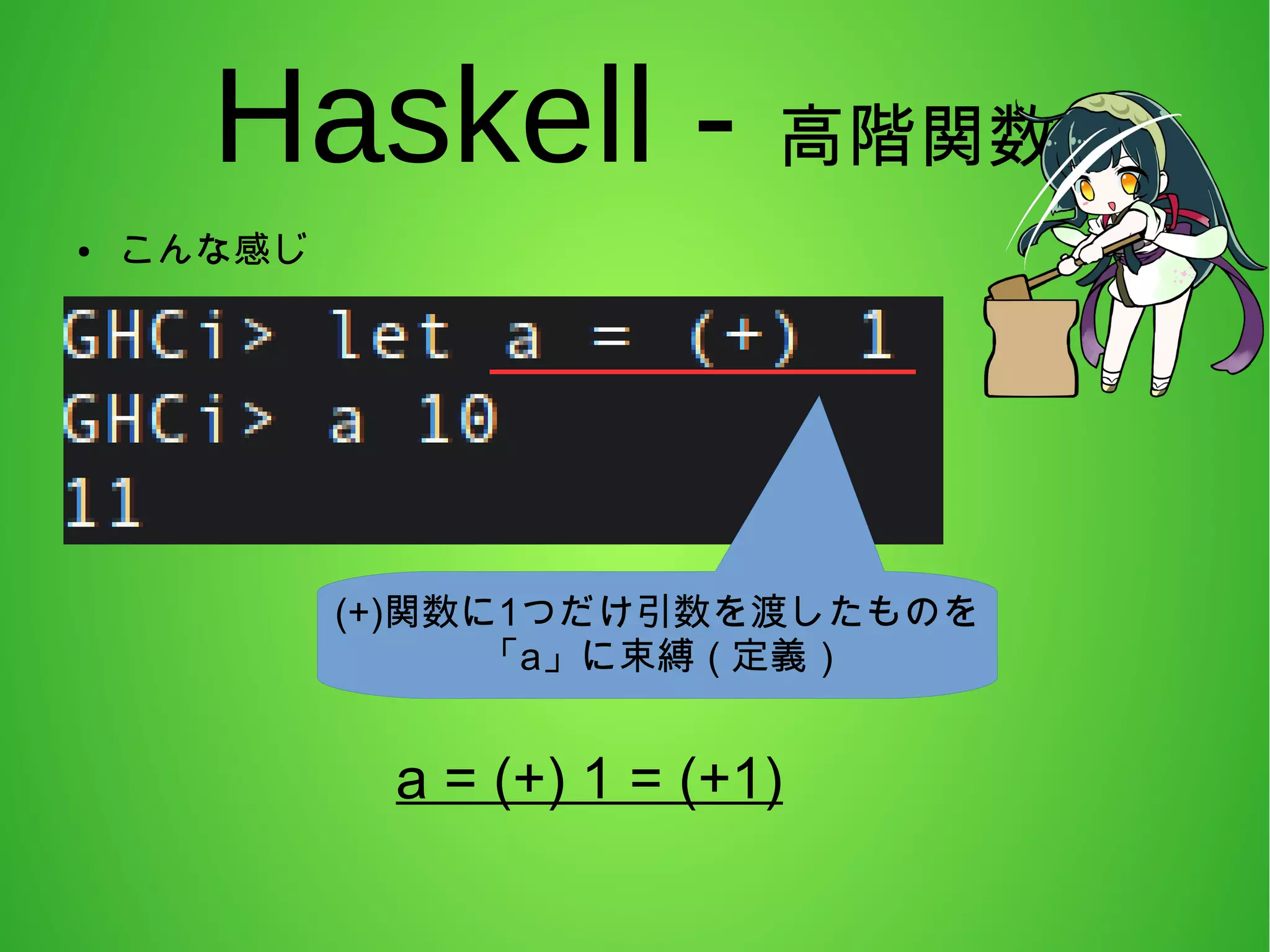 Haskell - 高階関数

• こんな感じ

GHCi> let a = (+) 1
GHCi> a 10
11

(+)関数に1つだけ引数を渡したものを「a」に束縛 ( 定義 )

a = (+) 1 = (+1)